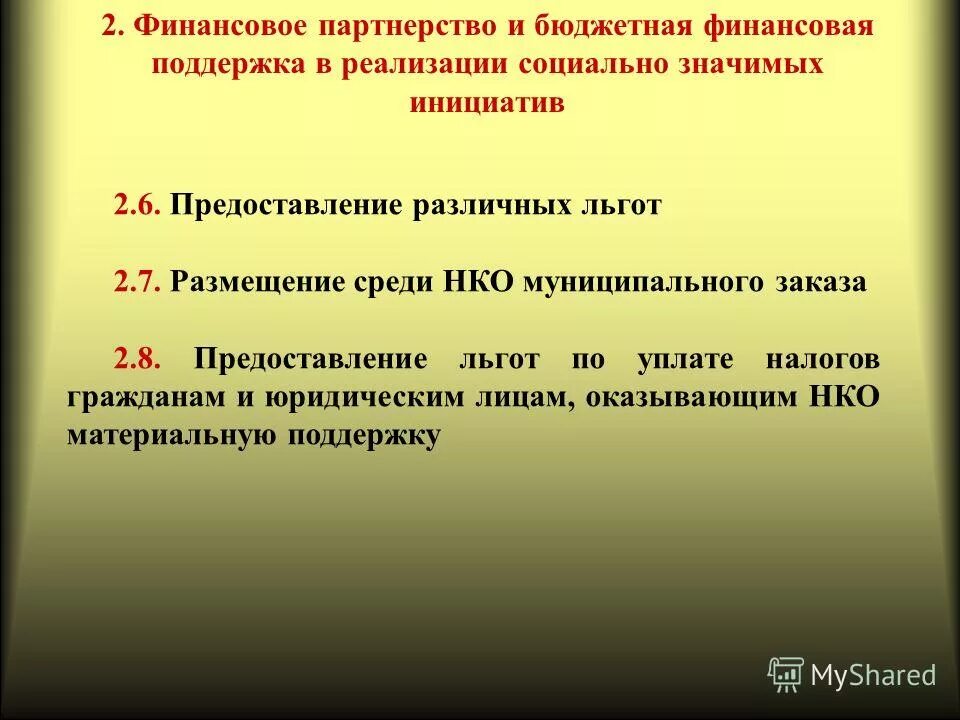 2. Финансовое партнерство и бюджетная финансовая поддержка в реализации социально значимых инициатив

2.6. Предоставление различных льгот

2.7. Размещение среди НКО муниципального заказа

2.8. Предоставление льгот по уплате налогов гражданам и юридическим лицам, оказывающим НКО материальную поддержку

MyShared